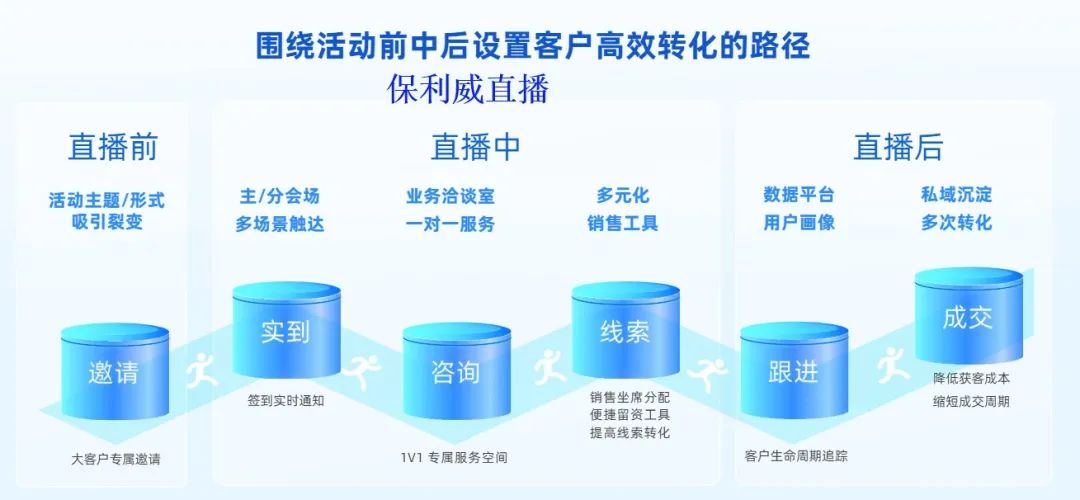 围绕活动前中后设置客户高效转化的路径

保利威直播

直播前

活动主题/形式
吸引裂变

邀请

大客户专属邀请

直播中

主/分会场
多场景触达

实到

签到实时通知

业务洽谈室
一对一服务

咨询

1V1 专属服务空间

多元化
销售工具

线索

销售坐席分配
便捷留资工具
提高线索转化

直播后

数据平台
用户画像

跟进

客户生命周期追踪

私域沉淀
多次转化

成交

降低获客成本
缩短成交周期